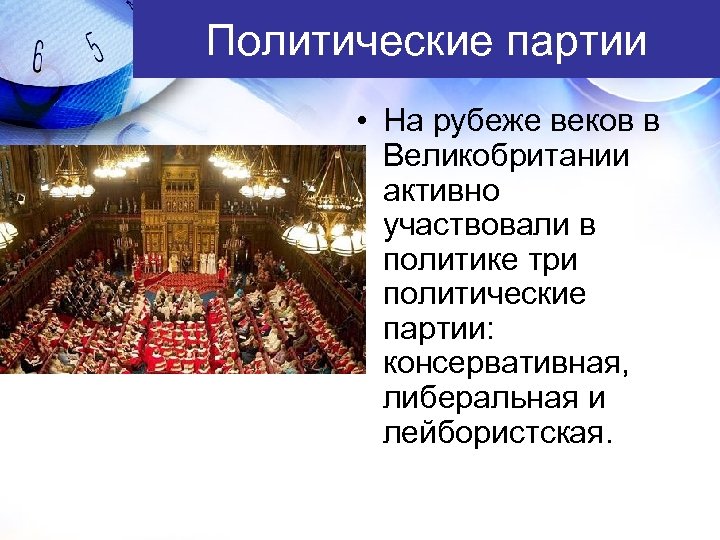 6 5

Политические партии

• На рубеже веков в Великобритании активно участвовали в политике три политические партии: консервативная, либеральная и лейбористская.